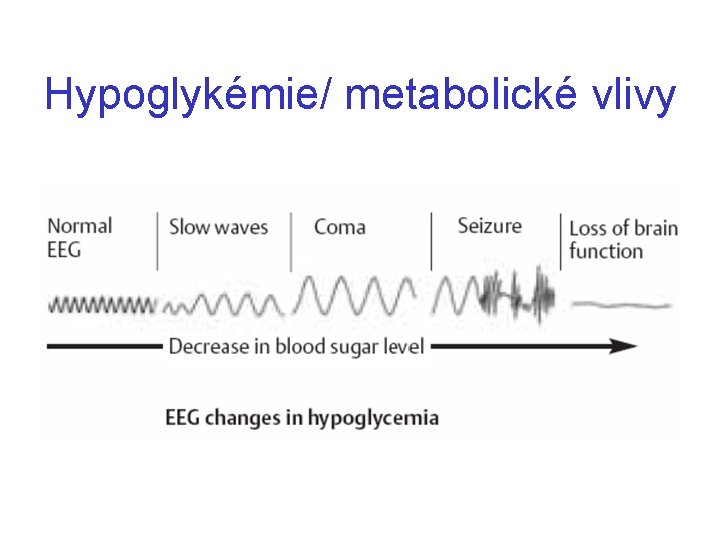 Hypoglykémie/ metabolické vlivy

Normal EEG

Slow waves

Coma

Seizure

Loss of brain function

Decrease in blood sugar level

EEG changes in hypoglycemia